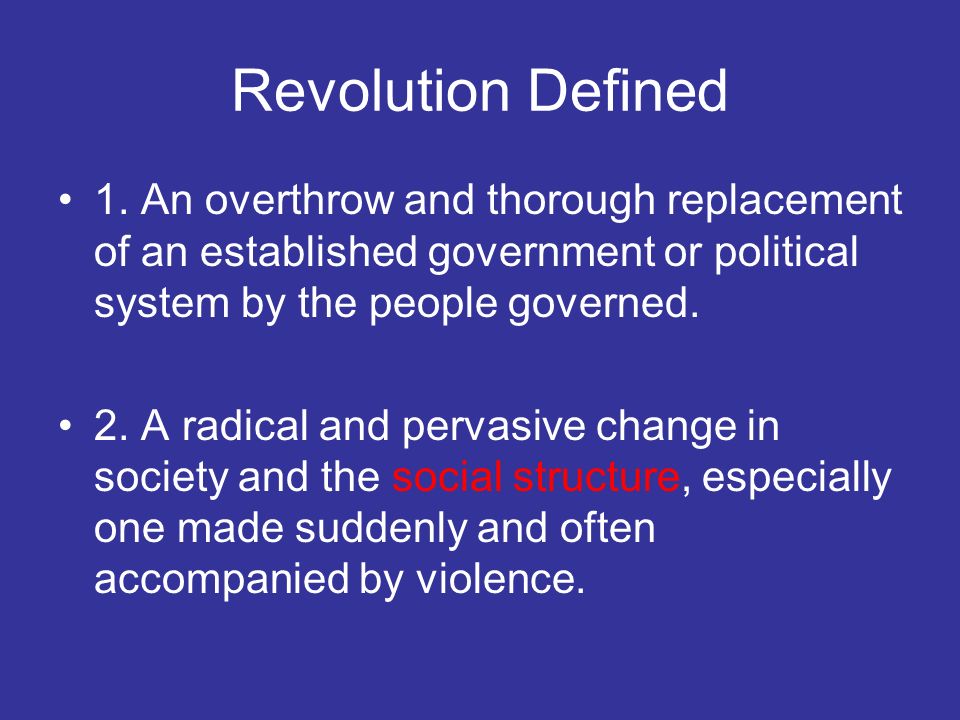 Revolution Defined

• 1. An overthrow and thorough replacement of an established government or political system by the people governed.

• 2. A radical and pervasive change in society and the social structure, especially one made suddenly and often accompanied by violence.